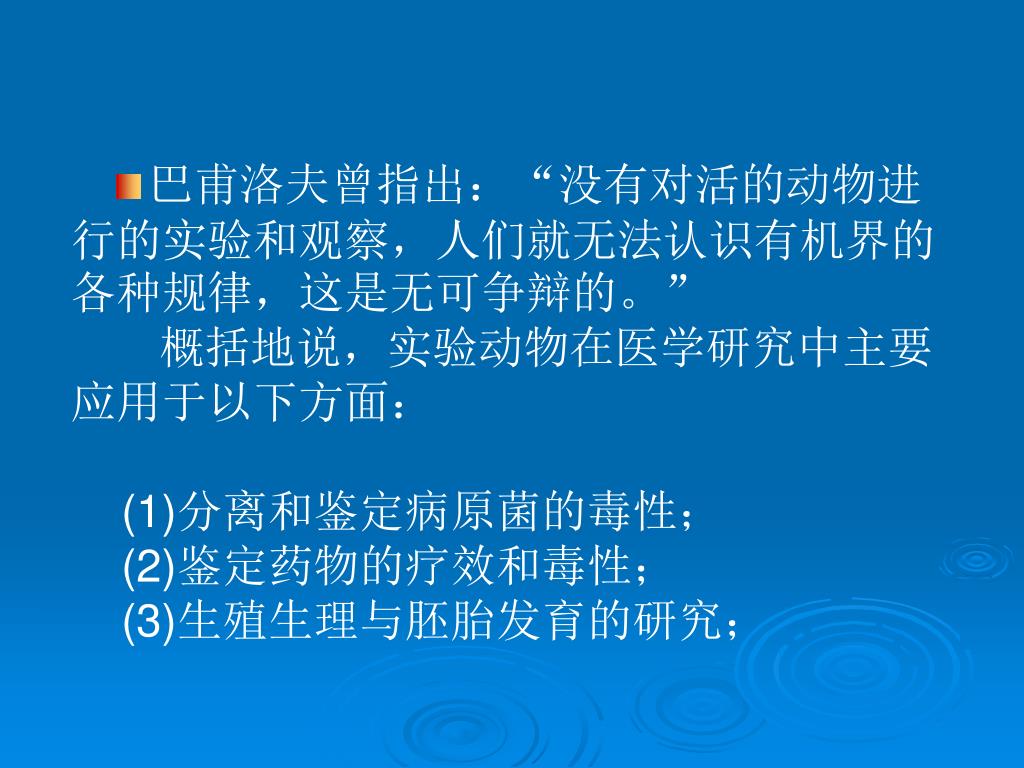 巴甫洛夫曾指出：“没有对活的动物进行的实验和观察，人们就无法认识有机界的各种规律，这是无可争辩的。”

概括地说，实验动物在医学研究中主要应用于以下方面：

(1)分离和鉴定病原菌的毒性；
(2)鉴定药物的疗效和毒性；
(3)生殖生理与胚胎发育的研究；